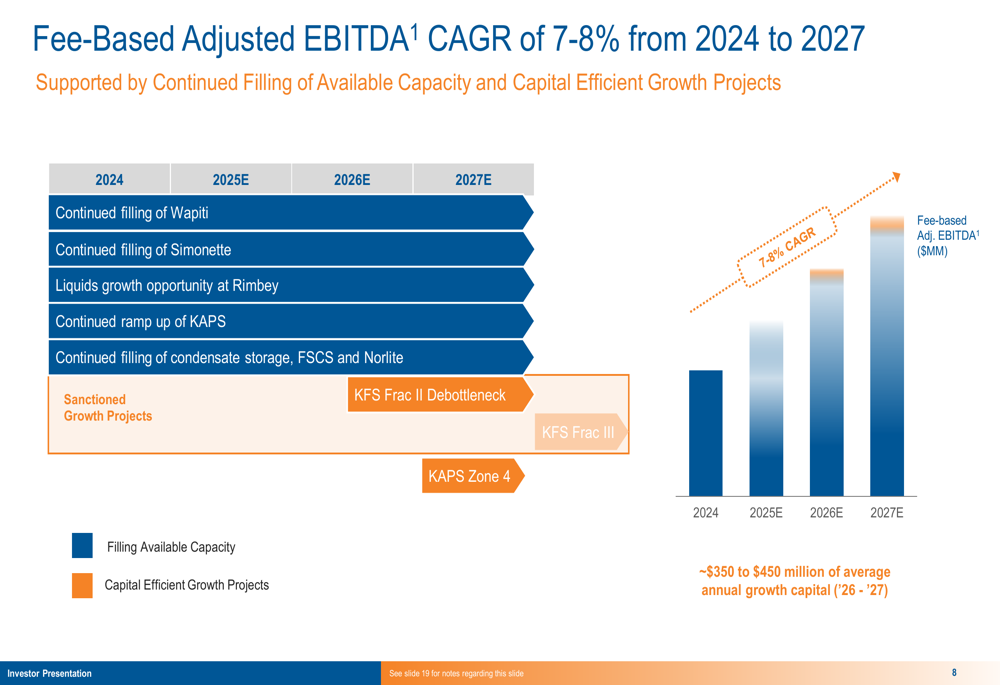 Fee-Based Adjusted EBITDA$^1$ CAGR of 7-8% from 2024 to 2027

Supported by Continued Filling of Available Capacity and Capital Efficient Growth Projects

| 2024 | 2025E | 2026E | 2027E |
|---|---|---|---|

Continued filling of Wapiti

Continued filling of Simonette

Liquids growth opportunity at Rimbey

Continued ramp up of KAPS

Continued filling of condensate storage, FSCS and Norlite

Sanctioned Growth Projects

KFS Frac II Debottleneck

KFS Frac III

KAPS Zone 4

Filling Available Capacity

Capital Efficient Growth Projects

7-8% CAGR

Fee-based Adj. EBITDA$^1$ ($MM)

2024 2025E 2026E 2027E

~$350 to $450 million of average annual growth capital ('26 - '27)

Investor Presentation

See slide 19 for notes regarding this slide

8